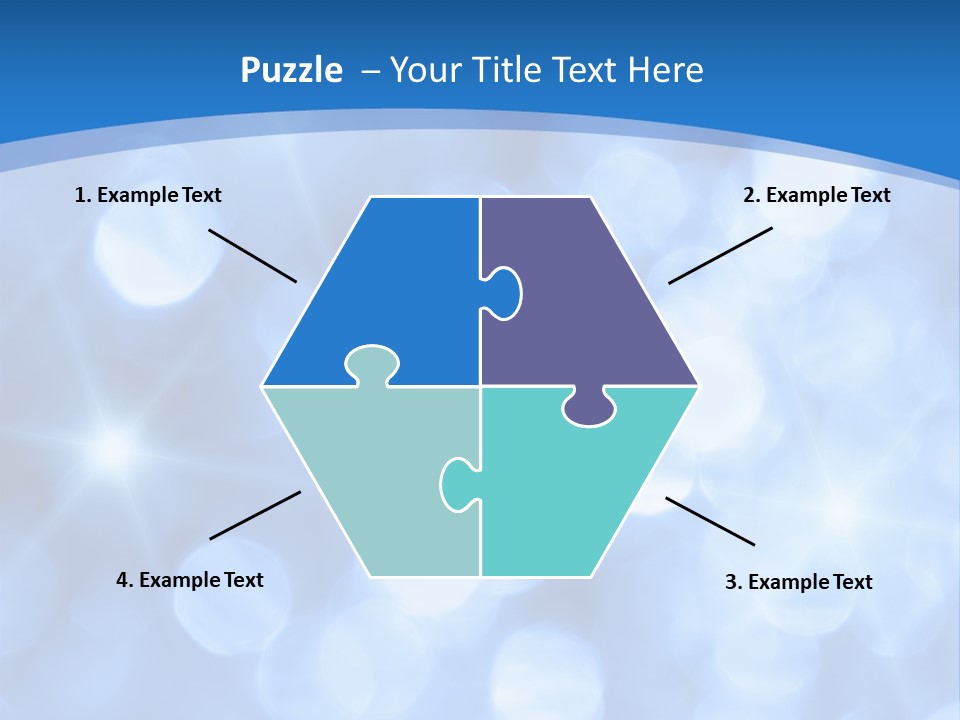 Puzzle – Your Title Text Here

1. Example Text

2. Example Text

4. Example Text

3. Example Text